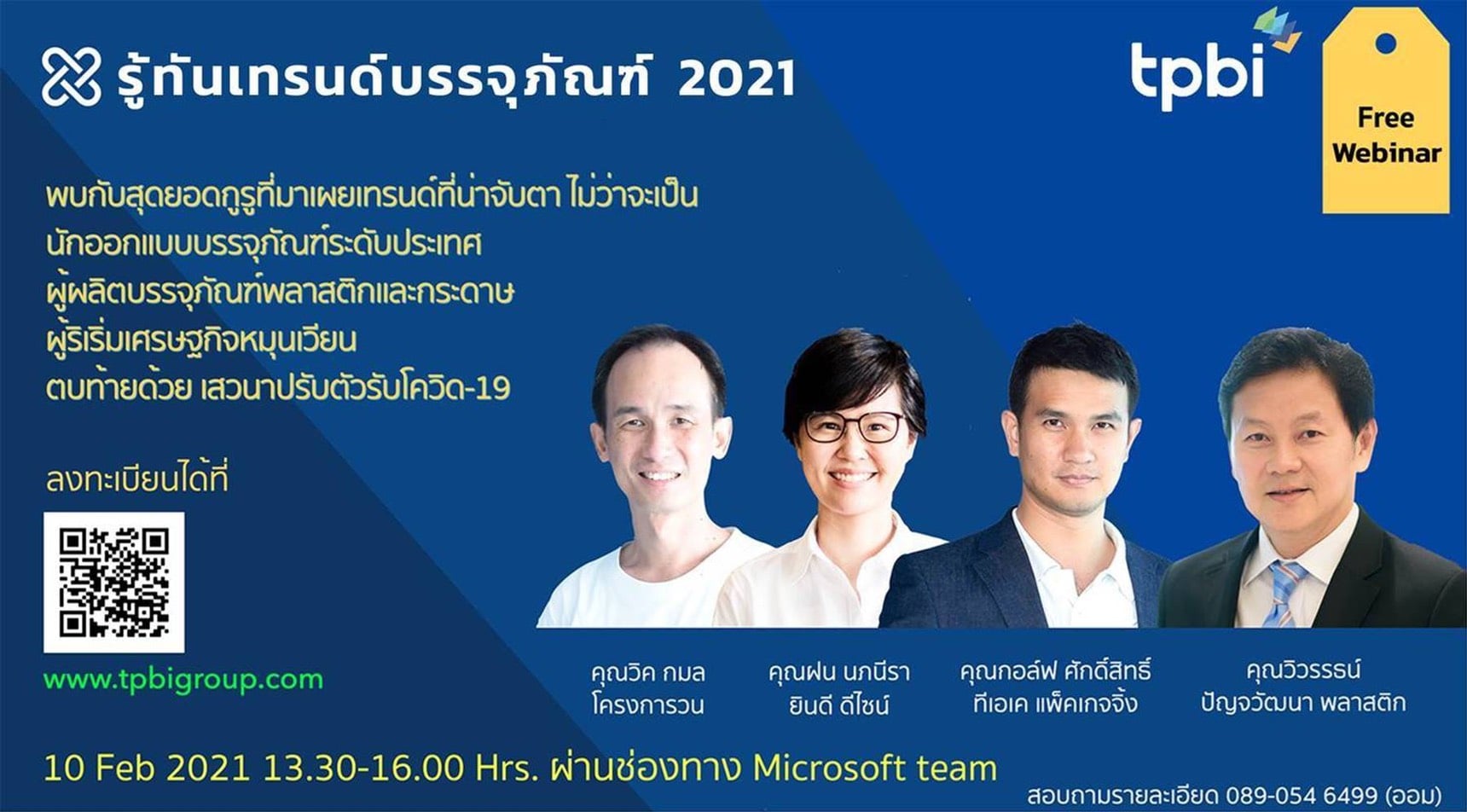 รู้ทันเทรนด์บรรจุภัณฑ์ 2021

tpbi

Free Webinar

พบกับสุดยอดกูรูที่มาเผยเทรนด์ที่น่าจับตา ไม่ว่าจะเป็น
นักออกแบบบรรจุภัณฑ์ระดับประเทศ
ผู้ผลิตบรรจุภัณฑ์พลาสติกและกระดาษ
ผู้ริเริ่มเศรษฐกิจหมุนเวียน
ตบท้ายด้วย เสวนาปรับตัวรับโควิด-19

ลงทะเบียนได้ที่

www.tpbigroup.com

คุณวิค กมล
โครงการวน

คุณฝน นภนีรา
ยินดี ดีไซน์

คุณกอล์ฟ ศักดิ์สิทธิ์
ทีเอเค แพ็คเกจจิ้ง

คุณวิวรรธน์
ปัญจวัฒนา พลาสติก

10 Feb 2021 13.30-16.00 Hrs. ผ่านช่องทาง Microsoft team

สอบถามรายละเอียด 089-054 6499 (ออม)